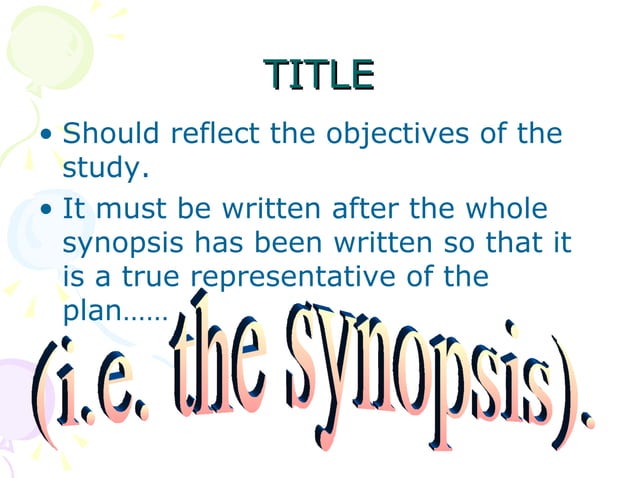 TITLE

• Should reflect the objectives of the study.

• It must be written after the whole synopsis has been written so that it is a true representative of the plan……

(i.e. the synopsis).